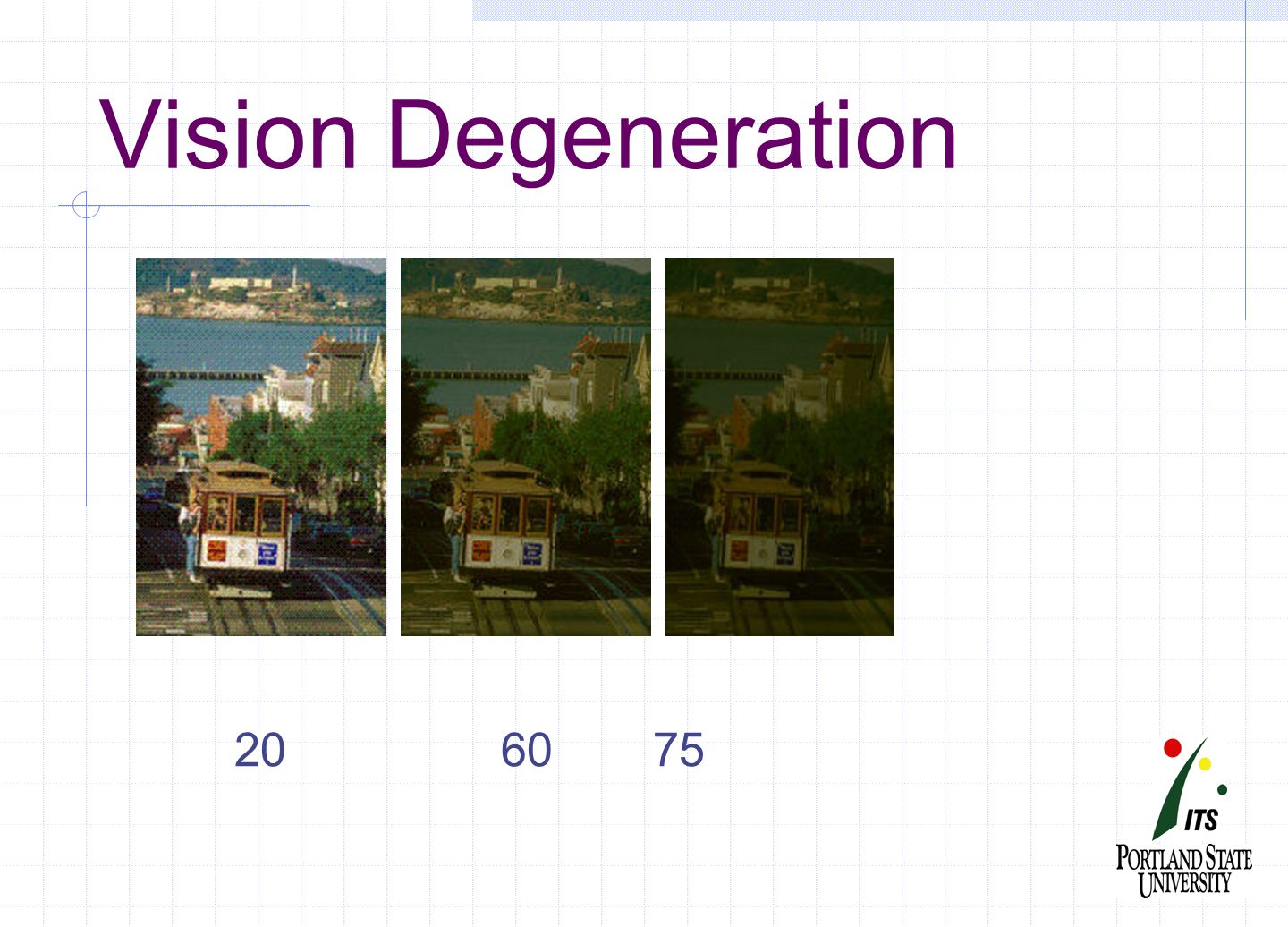 Vision Degeneration

20 60 75

ITS
PORTLAND STATE
UNIVERSITY